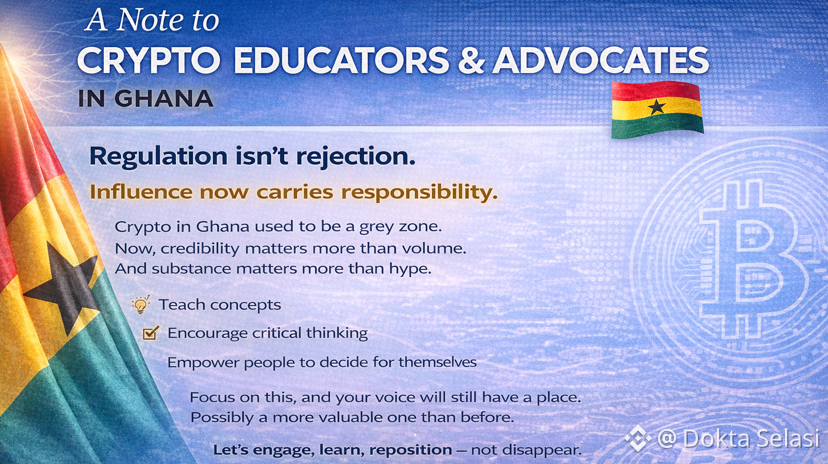 A Note to
CRYPTO EDUCATORS & ADVOCATES
IN GHANA

Regulation isn't rejection.

Influence now carries responsibility.

Crypto in Ghana used to be a grey zone.
Now, credibility matters more than volume.
And substance matters more than hype.

Teach concepts

Encourage critical thinking

Empower people to decide for themselves

Focus on this, and your voice will still have a place.
Possibly a more valuable one than before.

Let's engage, learn, reposition — not disappear.

@ Dokta Selasi